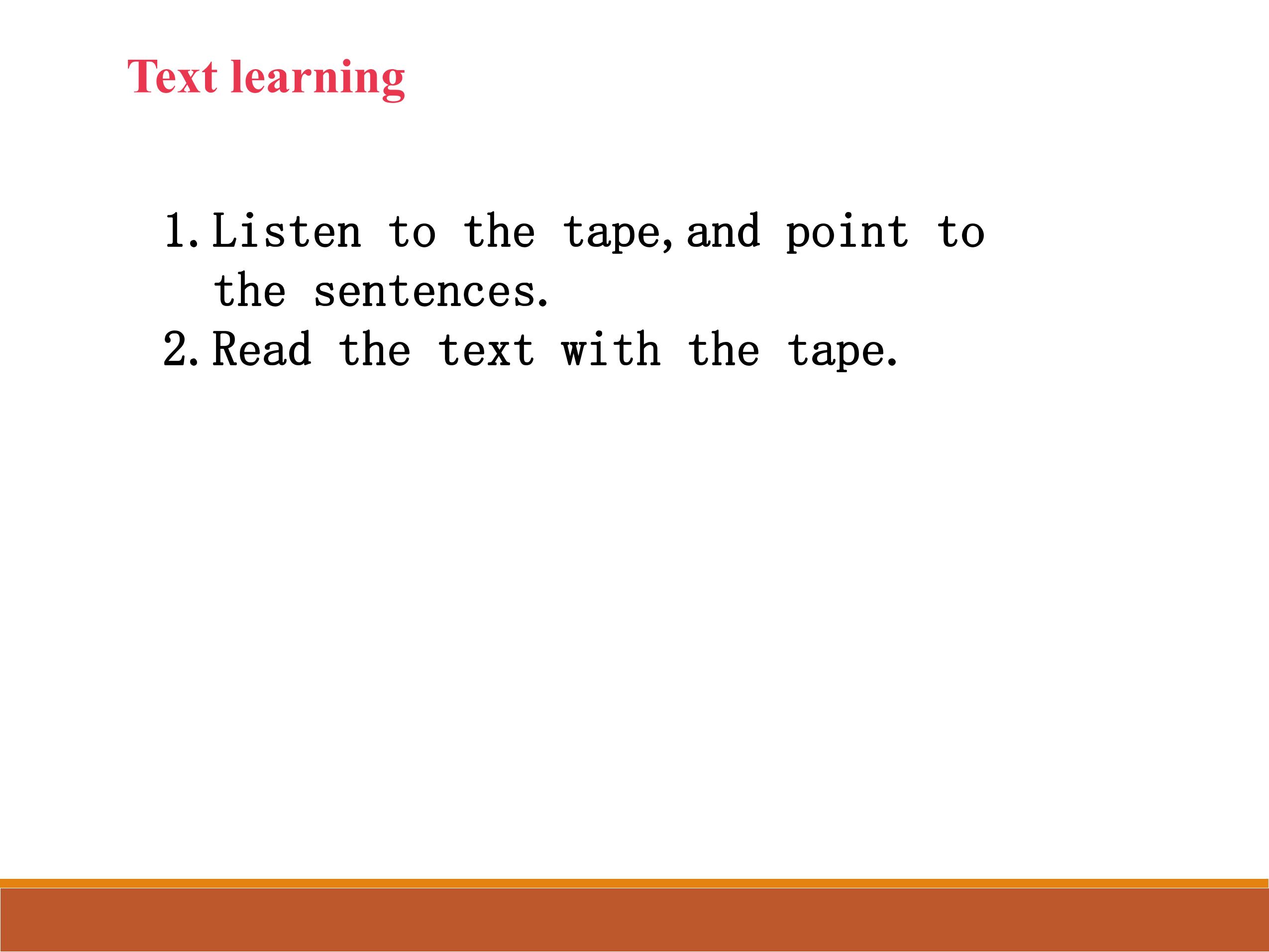 Text learning

1. Listen to the tape, and point to the sentences.
2. Read the text with the tape.